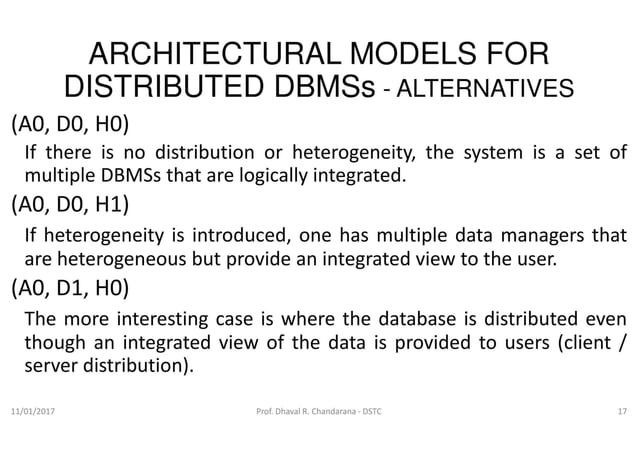 ARCHITECTURAL MODELS FOR DISTRIBUTED DBMSs - ALTERNATIVES

(A0, D0, H0)

If there is no distribution or heterogeneity, the system is a set of multiple DBMSs that are logically integrated.

(A0, D0, H1)

If heterogeneity is introduced, one has multiple data managers that are heterogeneous but provide an integrated view to the user.

(A0, D1, H0)

The more interesting case is where the database is distributed even though an integrated view of the data is provided to users (client / server distribution).

11/01/2017

Prof. Dhaval R. Chandarana - DSTC

17